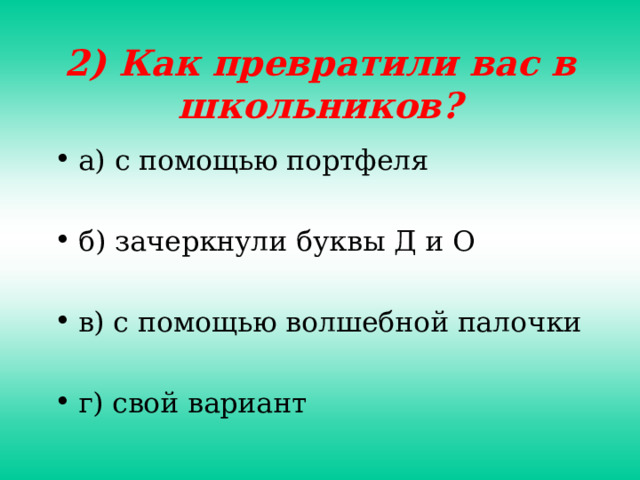 2) Как превратили вас в школьников?

• а) с помощью портфеля

• б) зачеркнули буквы Д и О

• в) с помощью волшебной палочки

• г) свой вариант